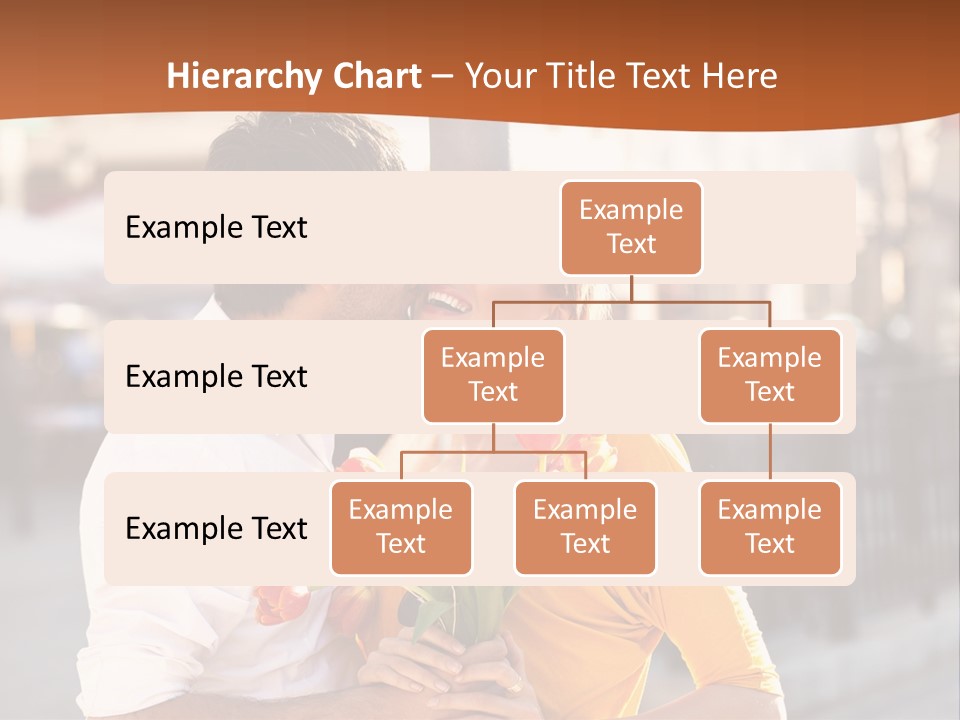 Hierarchy Chart – Your Title Text Here

Example Text

Example Text

Example Text

Example Text

Example Text

Example Text

Example Text

Example Text

Example Text